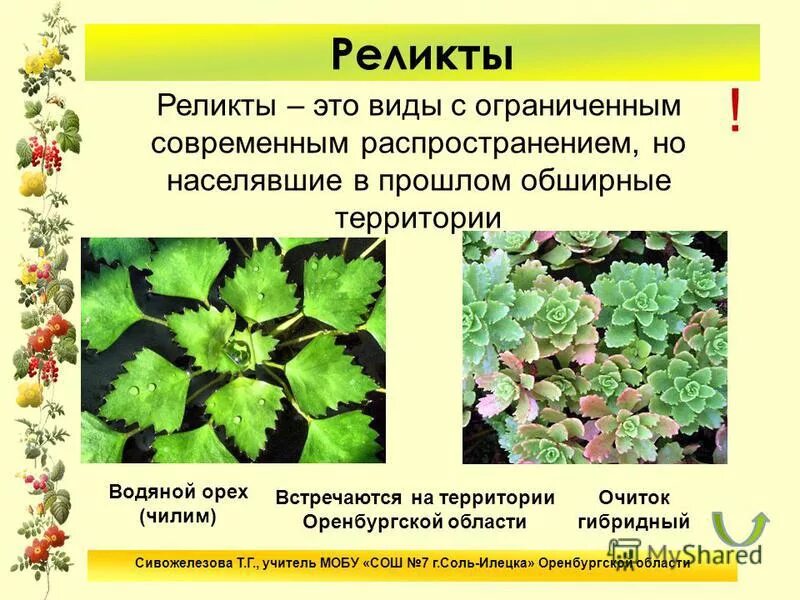 Реликты

Реликты – это виды с ограниченным современным распространением, но населявшие в прошлом обширные территории

!

Водяной орех (чилим)

Встречаются на территории Оренбургской области

Очиток гибридный

MyShared

Сивожелезова Т.Г., учитель МОБУ «СОШ №7 г.Соль-Илецка» Оренбургской области